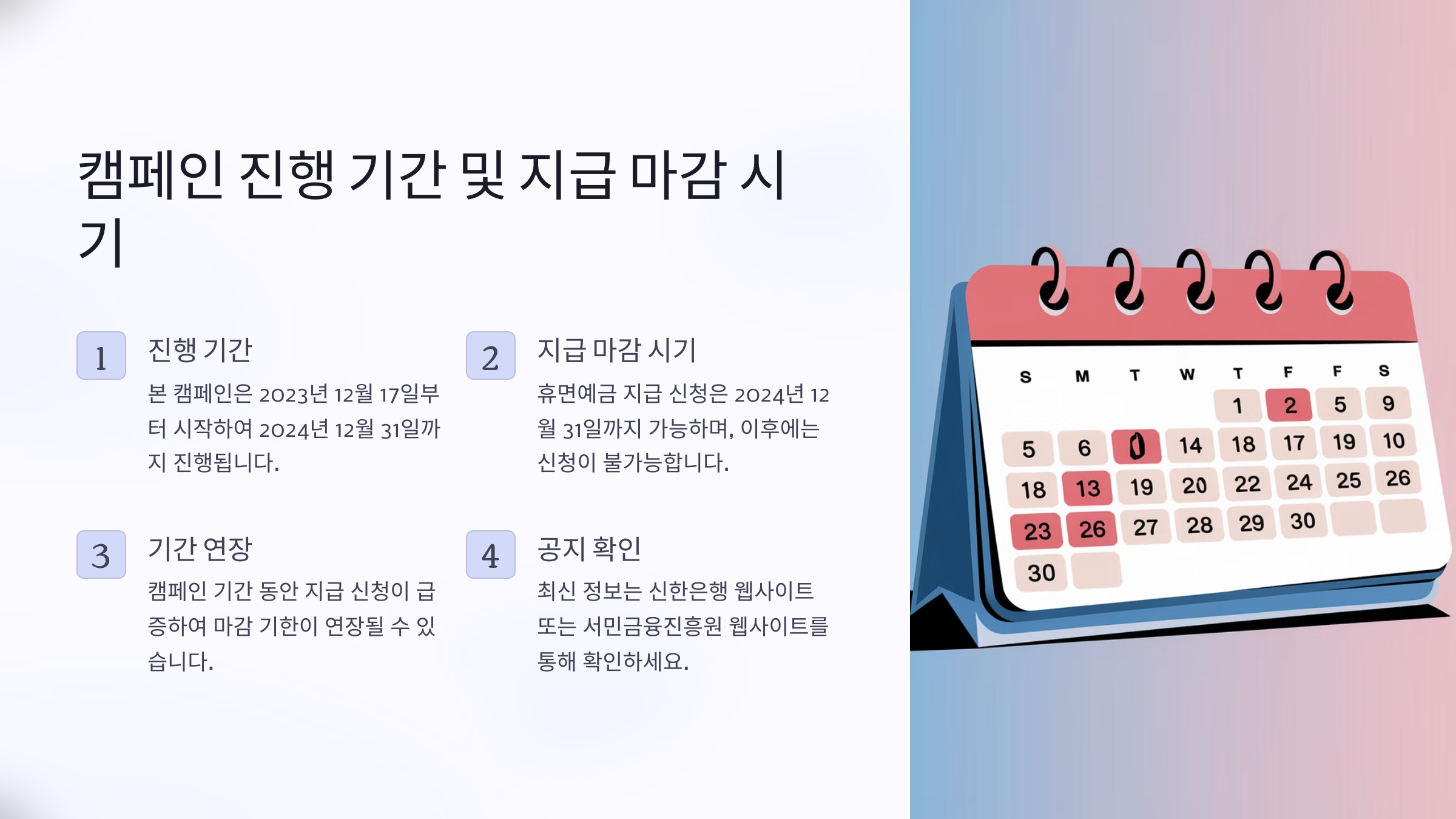 캠페인 진행 기간 및 지급 마감 시기

1

진행 기간

본 캠페인은 2023년 12월 17일부터 시작하여 2024년 12월 31일까지 진행됩니다.

2

지급 마감 시기

휴면예금 지급 신청은 2024년 12월 31일까지 가능하며, 이후에는 신청이 불가능합니다.

3

기간 연장

캠페인 기간 동안 지급 신청이 급증하여 마감 기한이 연장될 수 있습니다.

4

공지 확인

최신 정보는 신한은행 웹사이트 또는 서민금융진흥원 웹사이트를 통해 확인하세요.

S M T W T F F S
1 2 5 9
5 6 0 14 18 17 19 10
18 13 19 20 22 24 25 26
23 26 27 28 29 30
30